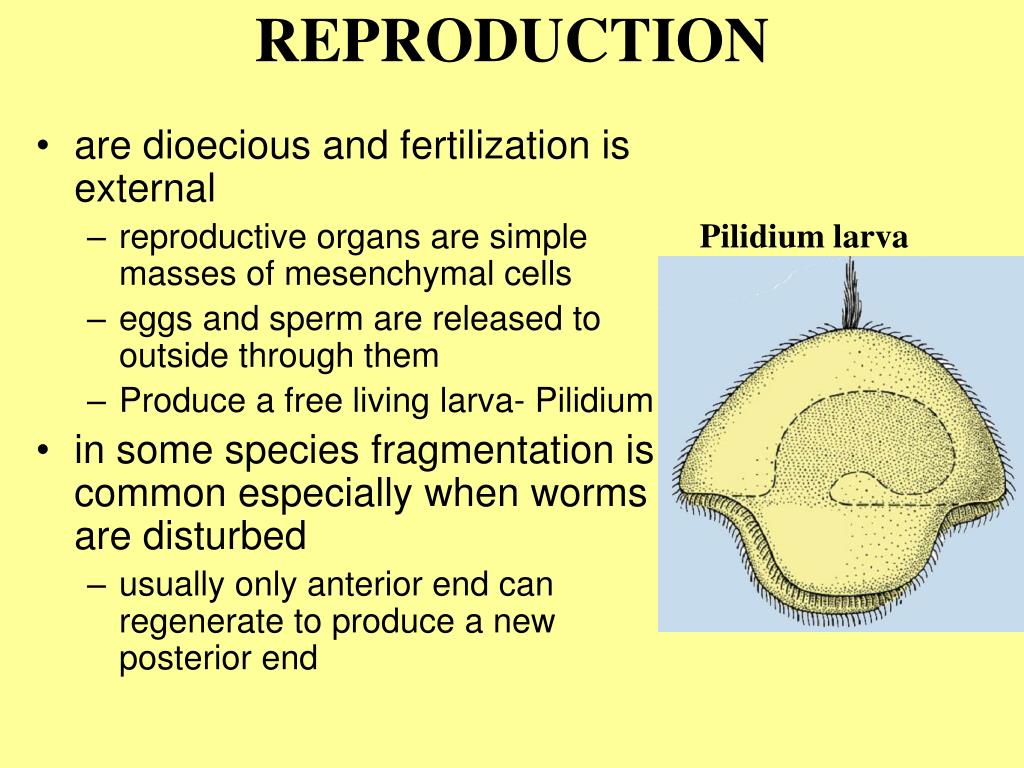 REPRODUCTION

• are dioecious and fertilization is external
– reproductive organs are simple masses of mesenchymal cells
– eggs and sperm are released to outside through them
– Produce a free living larva- Pilidium
• in some species fragmentation is common especially when worms are disturbed
– usually only anterior end can regenerate to produce a new posterior end

Pilidium larva